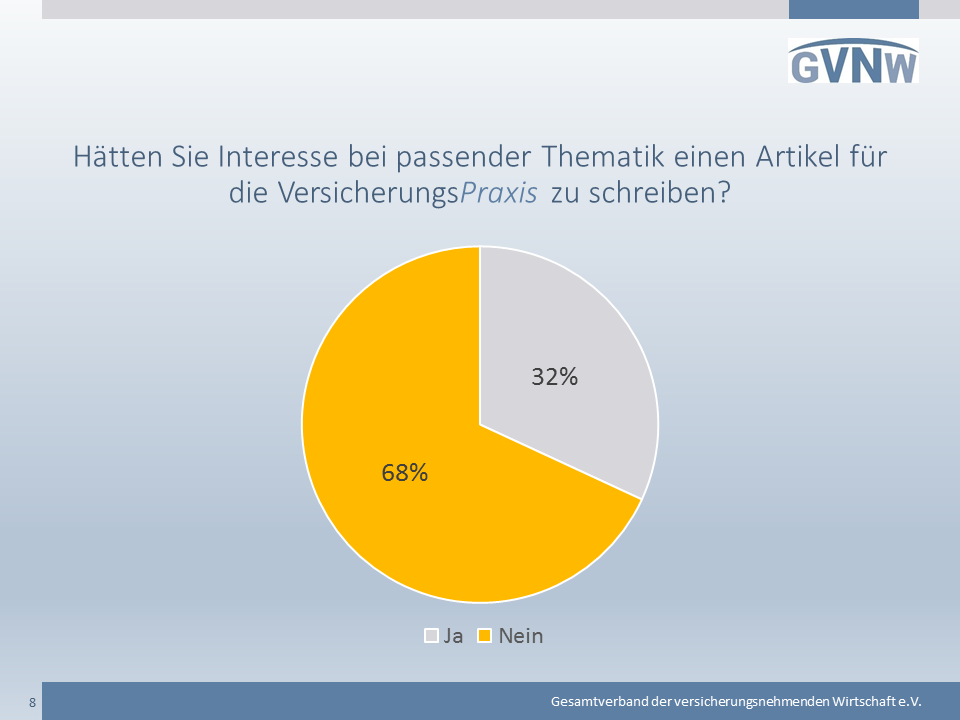 GVNW

Hätten Sie Interesse bei passender Thematik einen Artikel für die VersicherungsPraxis zu schreiben?

32%

68%

Ja Nein

8

Gesamtverband der versicherungsnehmenden Wirtschaft e.V.